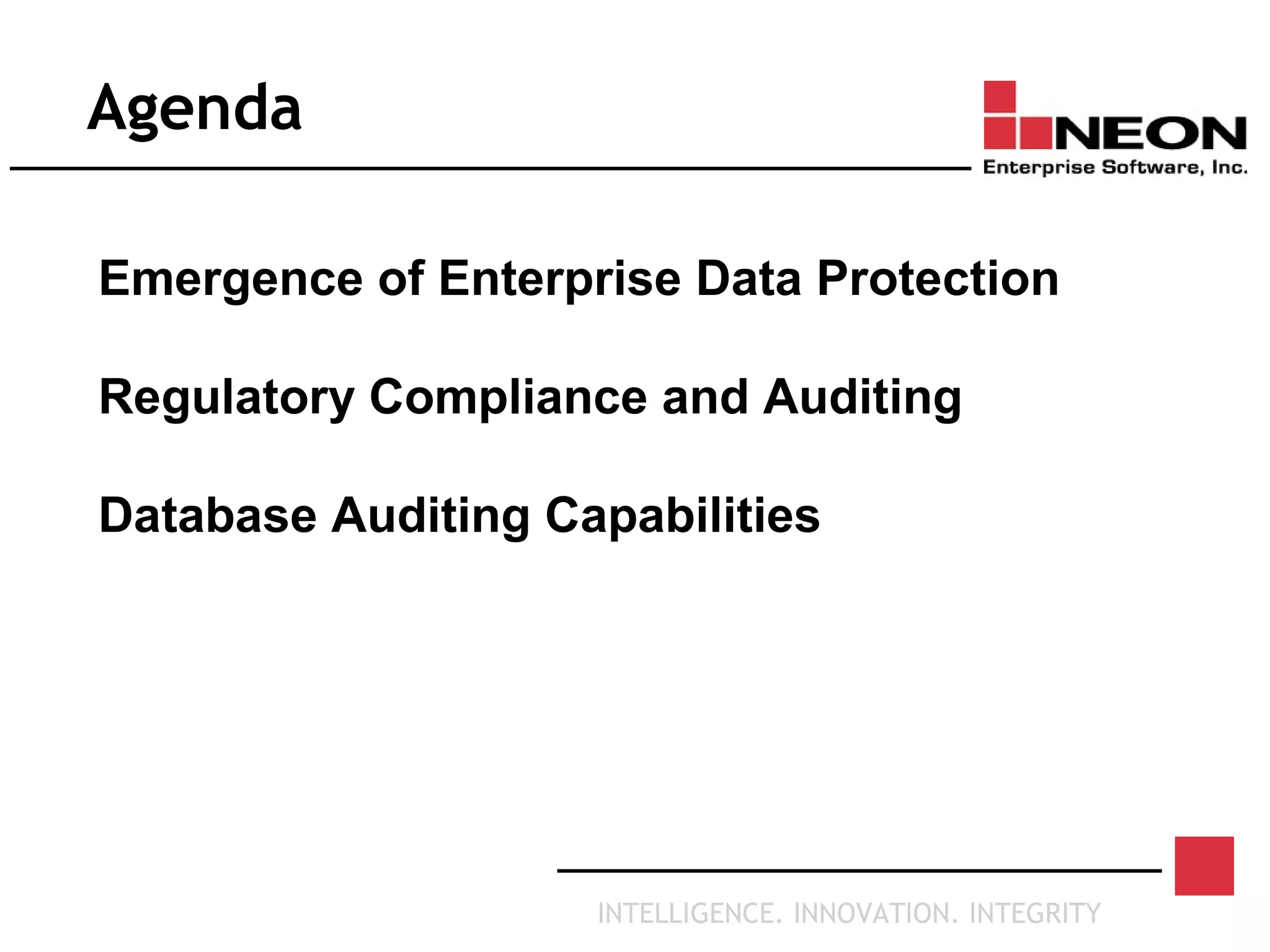 Agenda

NEON
Enterprise Software, Inc.

Emergence of Enterprise Data Protection

Regulatory Compliance and Auditing

Database Auditing Capabilities

INTELLIGENCE. INNOVATION. INTEGRITY